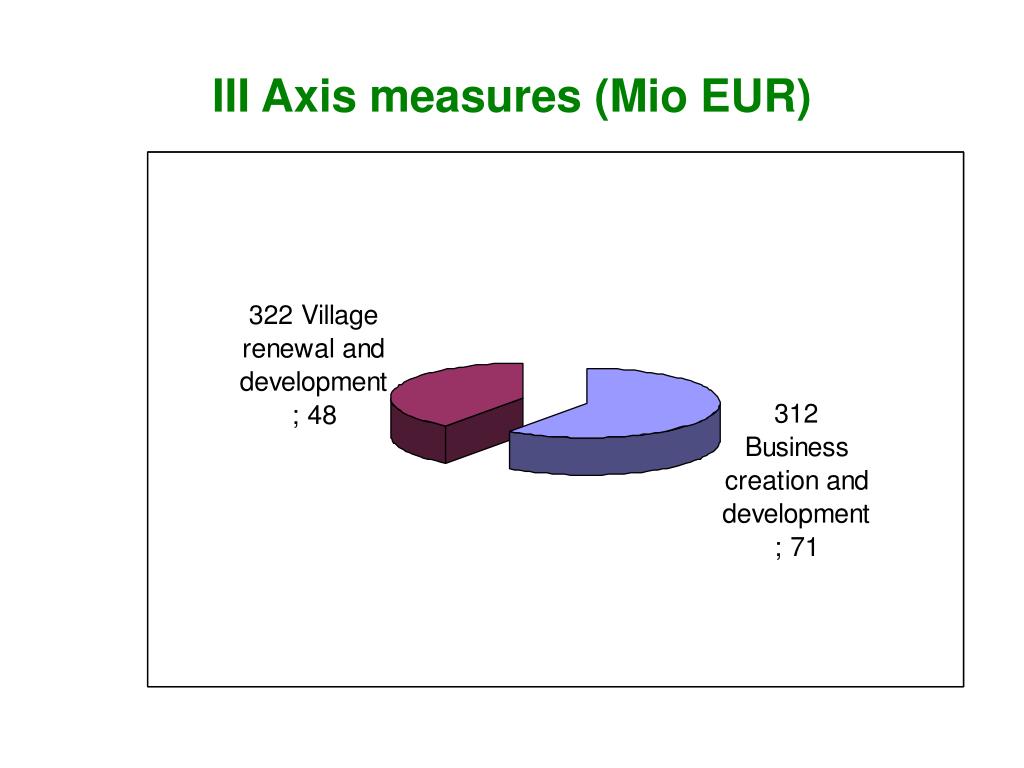 III Axis measures (Mio EUR)

322 Village renewal and development ; 48

312 Business creation and development ; 71